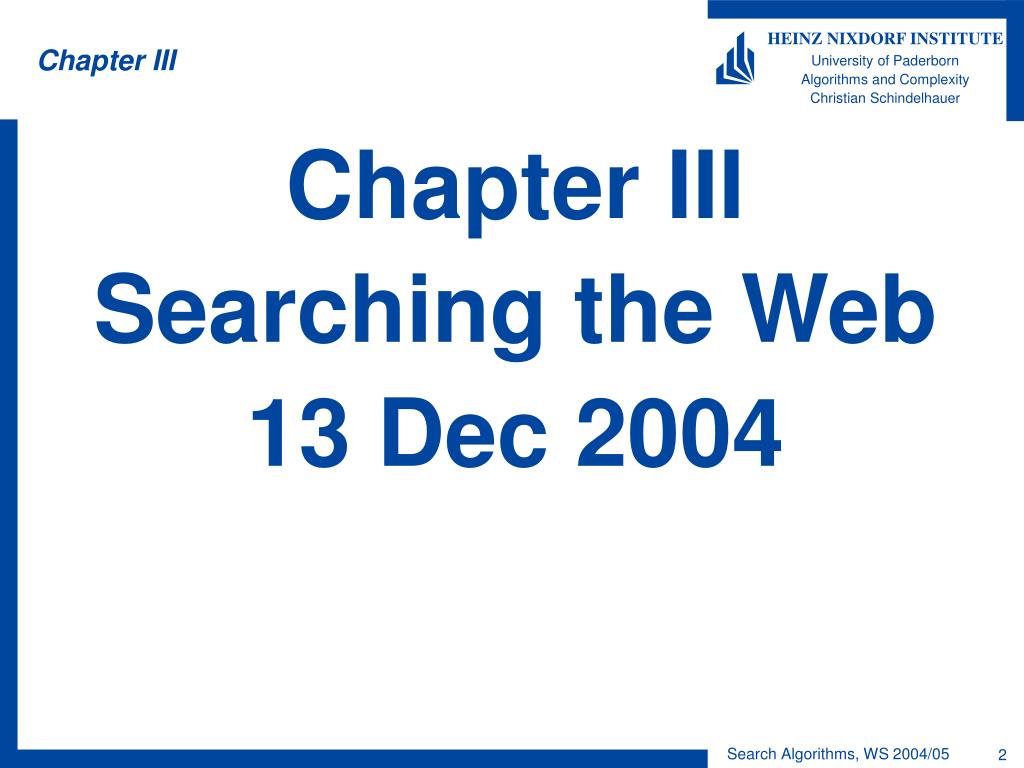 Chapter III

HEINZ NIXDORF INSTITUTE
University of Paderborn
Algorithms and Complexity
Christian Schindelhauer

Chapter III
Searching the Web
13 Dec 2004

Search Algorithms, WS 2004/05

2